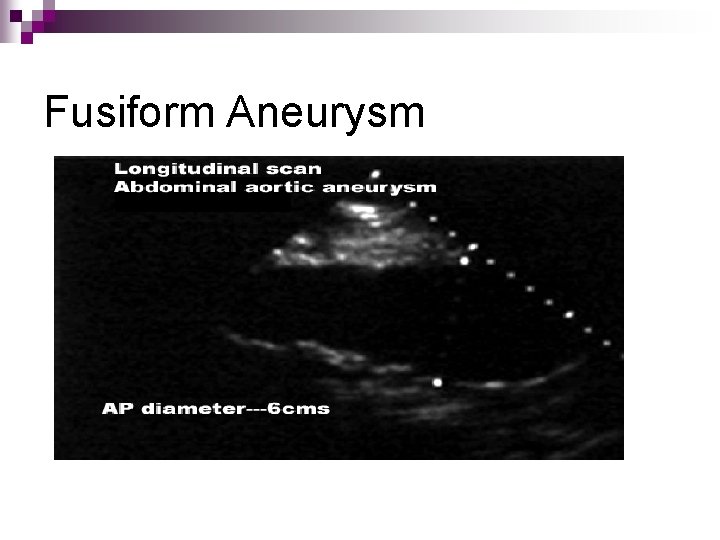 Fusiform Aneurysm

Longitudinal scan
Abdominal aortic aneurysm

AP diameter---6cms